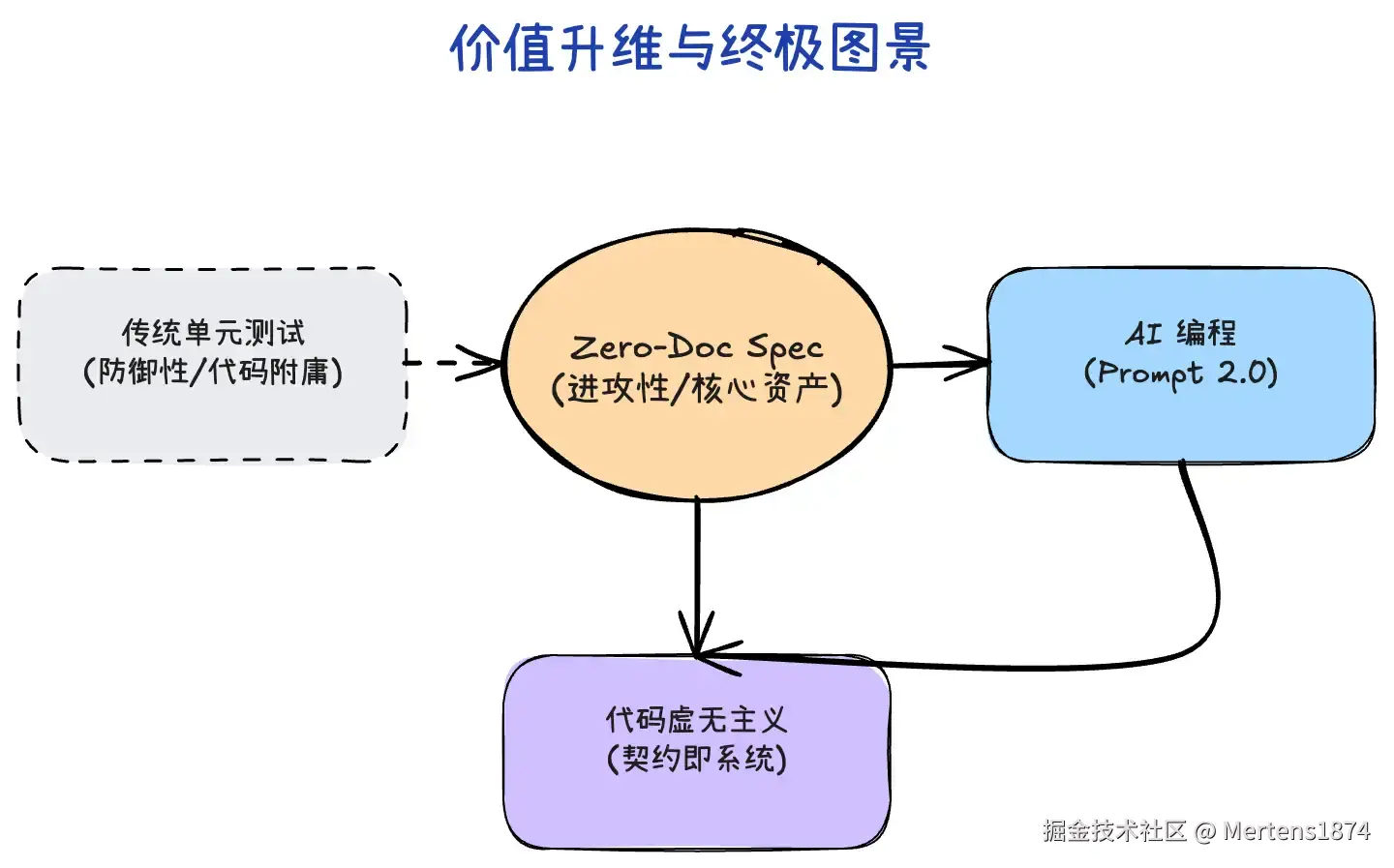 价值升维与终极图景

传统单元测试
(防御性/代码附庸)

Zero-Doc Spec
(进攻性/核心资产)

AI 编程
(Prompt 2.0)

代码虚无主义
(契约即系统)

掘金技术社区 @ Mertens1874